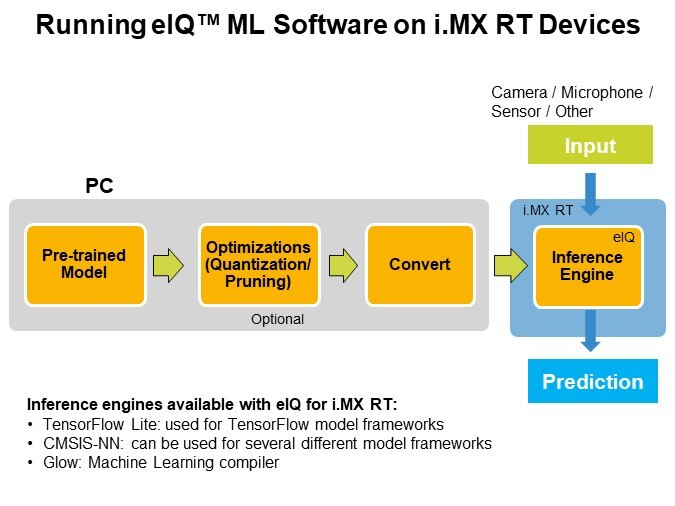 Running eIQ™ ML Software on i.MX RT Devices

Camera / Microphone / Sensor / Other

Input

PC

Pre-trained Model

Optimizations (Quantization/ Pruning)

Optional

Convert

i.MX RT

eIQ

Inference Engine

Prediction

Inference engines available with eIQ for i.MX RT:
• TensorFlow Lite: used for TensorFlow model frameworks
• CMSIS-NN: can be used for several different model frameworks
• Glow: Machine Learning compiler